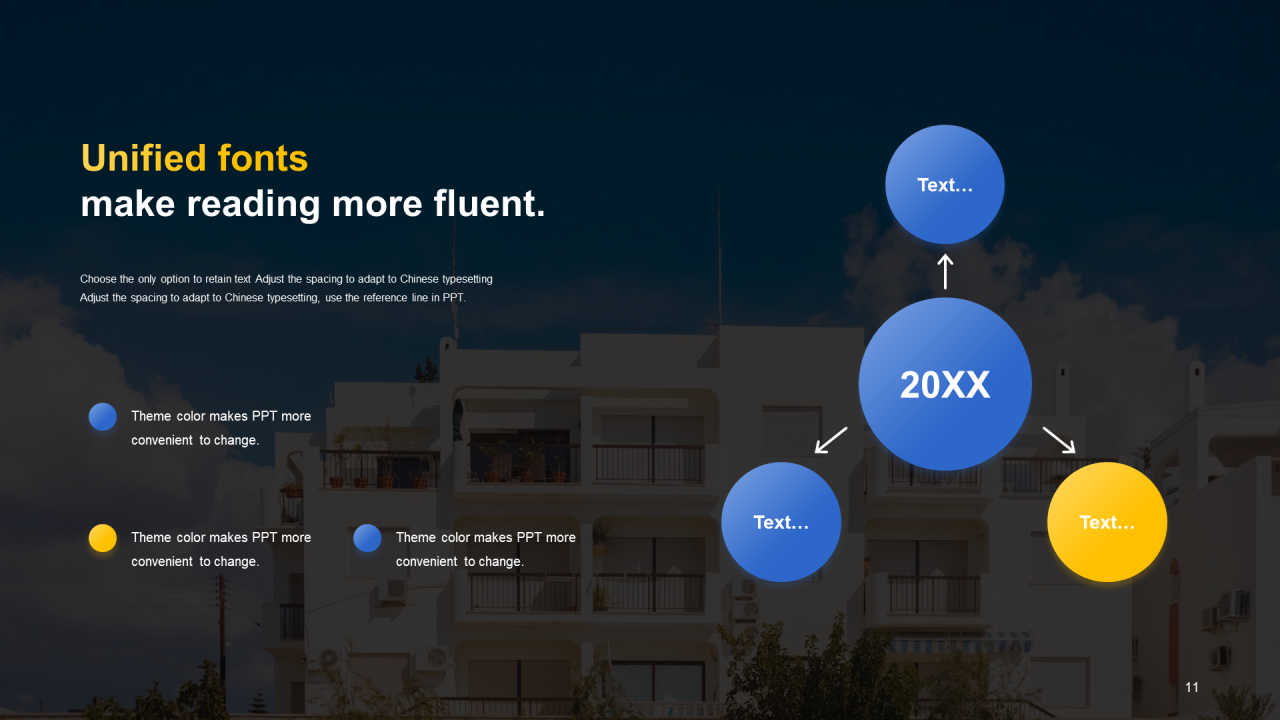 Unified fonts
make reading more fluent.

Choose the only option to retain text Adjust the spacing to adapt to Chinese typesetting Adjust the spacing to adapt to Chinese typesetting, use the reference line in PPT.

Theme color makes PPT more convenient to change.

Theme color makes PPT more convenient to change.

Theme color makes PPT more convenient to change.

Text...

20XX

Text...

Text...

11